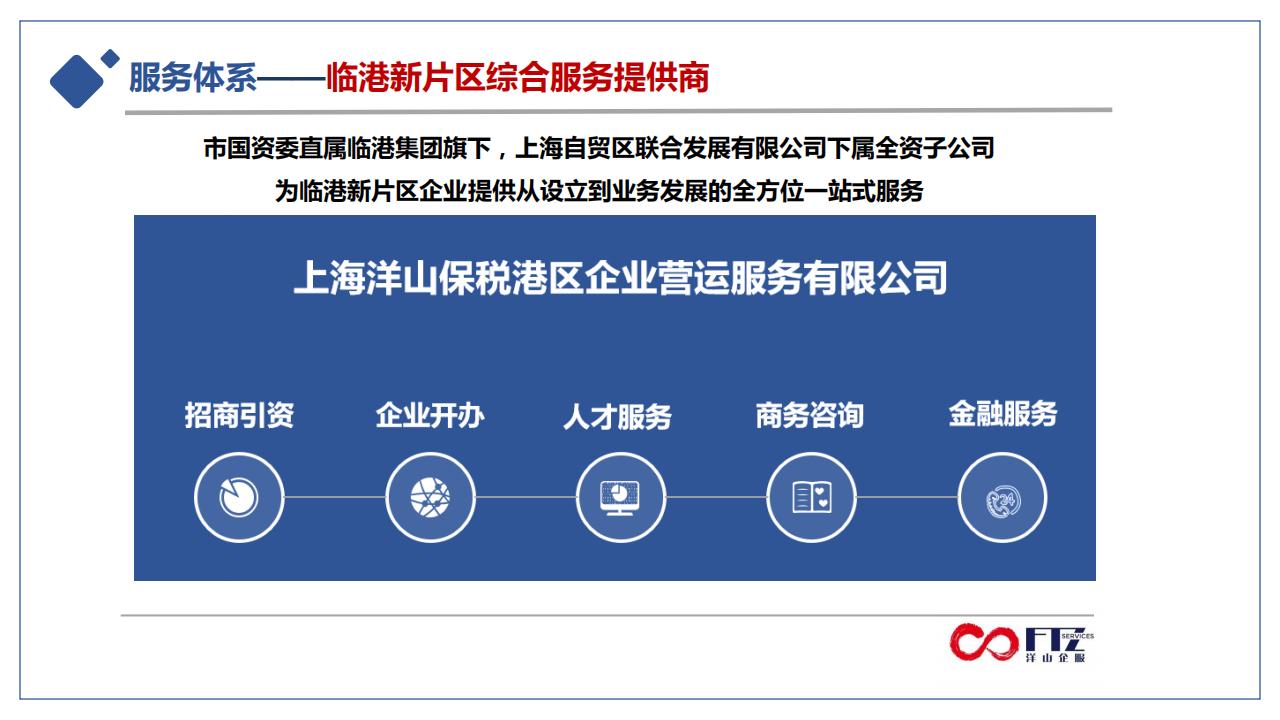 服务体系——临港新片区综合服务提供商

市国资委直属临港集团旗下，上海自贸区联合发展有限公司下属全资子公司
为临港新片区企业提供从设立到业务发展的全方位一站式服务

上海洋山保税港区企业营运服务有限公司

招商引资

企业开办

人才服务

商务咨询

金融服务

24

FTZ SERVICES
洋山企服